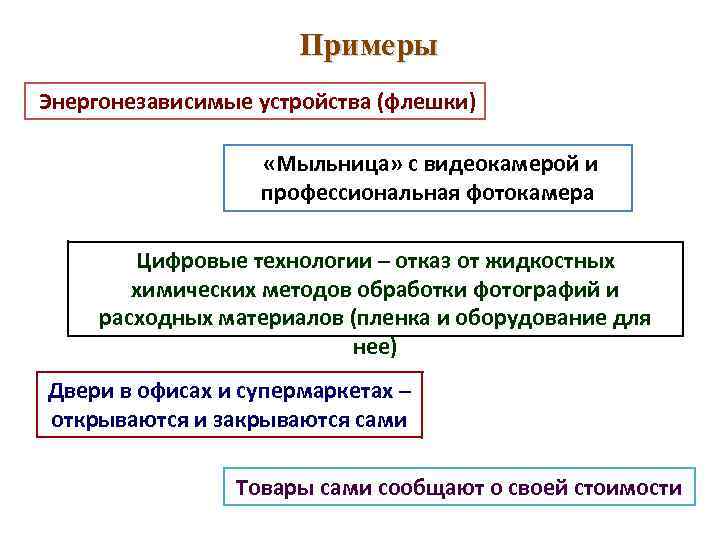 Примеры

Энергонезависимые устройства (флешки)

«Мыльница» с видеокамерой и профессиональная фотокамера

Цифровые технологии – отказ от жидкостных химических методов обработки фотографий и расходных материалов (пленка и оборудование для нее)

Двери в офисах и супермаркетах – открываются и закрываются сами

Товары сами сообщают о своей стоимости